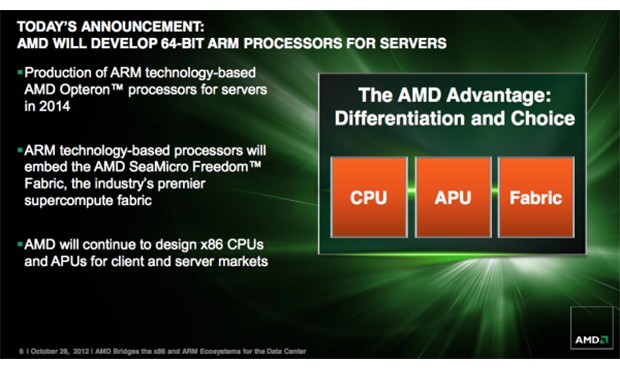 TODAY'S ANNOUNCEMENT:
AMD WILL DEVELOP 64-BIT ARM PROCESSORS FOR SERVERS

▪ Production of ARM technology-based AMD Opteron™ processors for servers in 2014

▪ ARM technology-based processors will embed the AMD SeaMicro Freedom™ Fabric, the industry's premier supercompute fabric

▪ AMD will continue to design x86 CPUs and APUs for client and server markets

The AMD Advantage: Differentiation and Choice

CPU

APU

Fabric

AMD

6 | October 29, 2012 | AMD Bridges the x86 and ARM Ecosystems for the Data Center